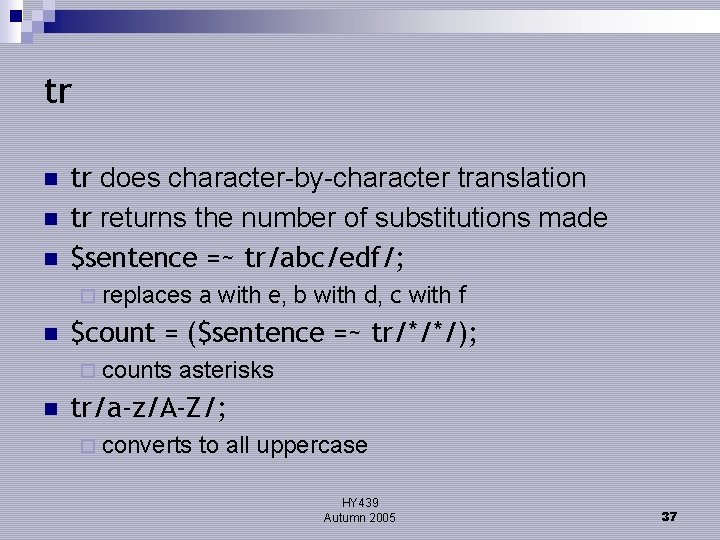 tr

tr does character-by-character translation

tr returns the number of substitutions made

$sentence =~ tr/abc/edf/;

replaces a with e, b with d, c with f

$count = ($sentence =~ tr/*/*/);

counts asterisks

tr/a-z/A-Z/;

converts to all uppercase

HY439
Autumn 2005

37